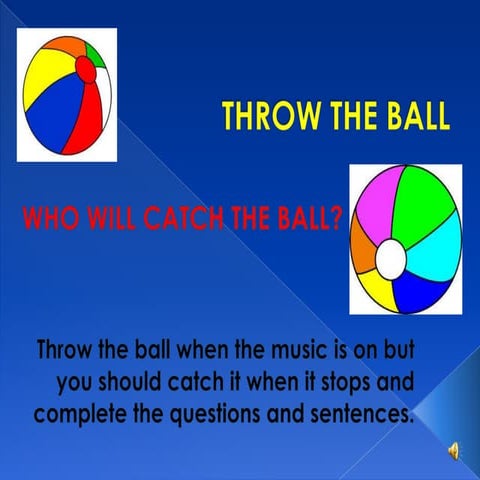 THROW THE BALL

WHO WILL CATCH THE BALL?

Throw the ball when the music is on but you should catch it when it stops and complete the questions and sentences.